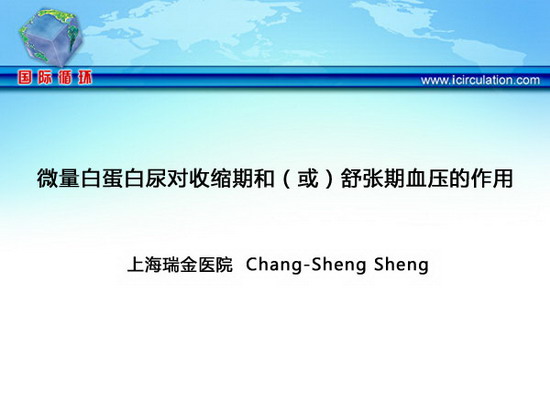 国际循环

www.icirculation.com

微量白蛋白尿对收缩期和（或）舒张期血压的作用

上海瑞金医院 Chang-Sheng Sheng